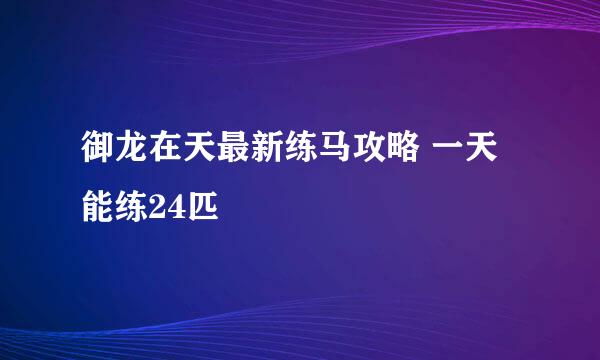 御龙在天最新练马攻略 一天能练24匹